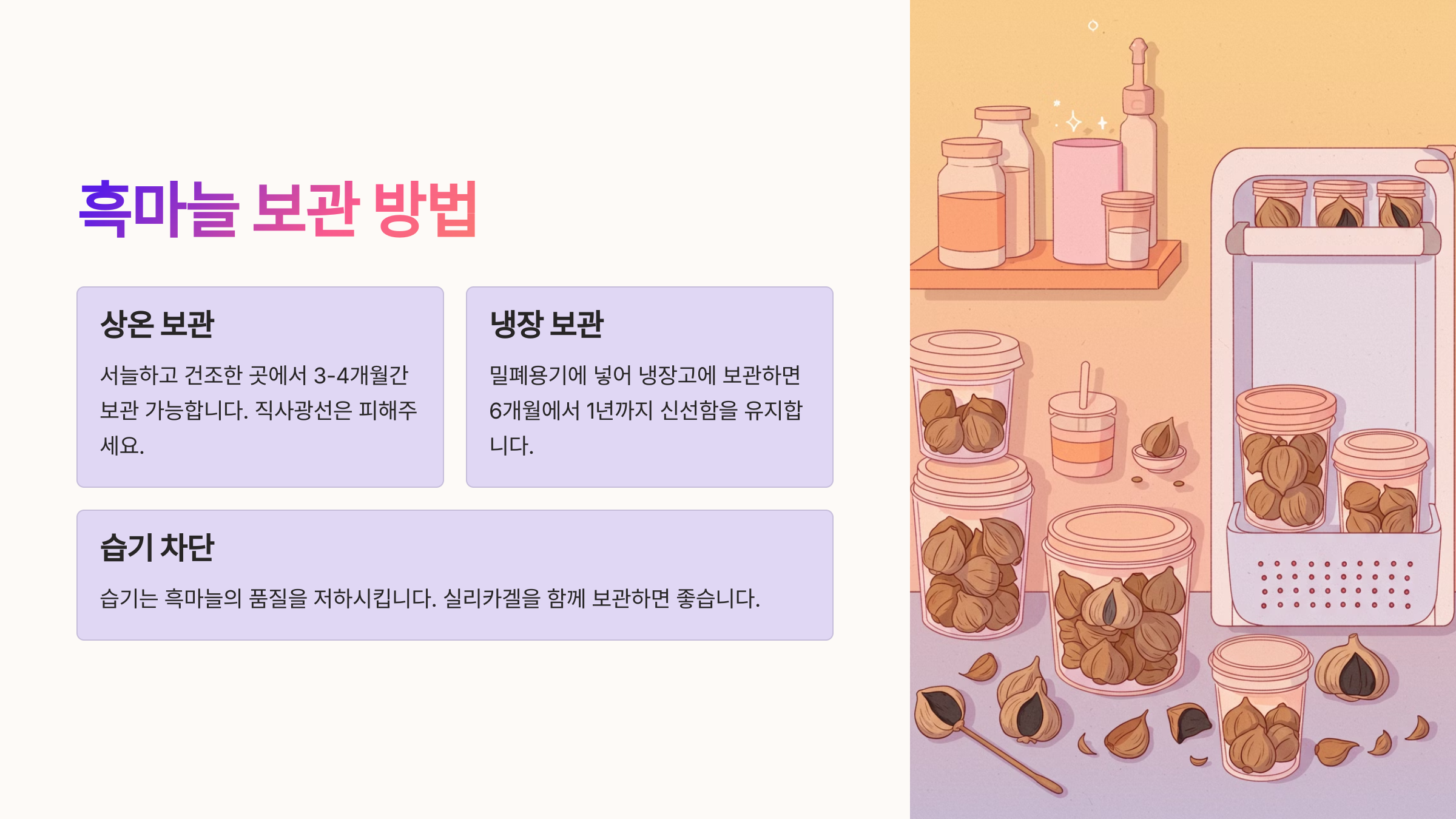 흑마늘 보관 방법

상온 보관

서늘하고 건조한 곳에서 3-4개월간 보관 가능합니다. 직사광선은 피해주세요.

냉장 보관

밀폐용기에 넣어 냉장고에 보관하면 6개월에서 1년까지 신선함을 유지합니다.

습기 차단

습기는 흑마늘의 품질을 저하시킵니다. 실리카겔을 함께 보관하면 좋습니다.